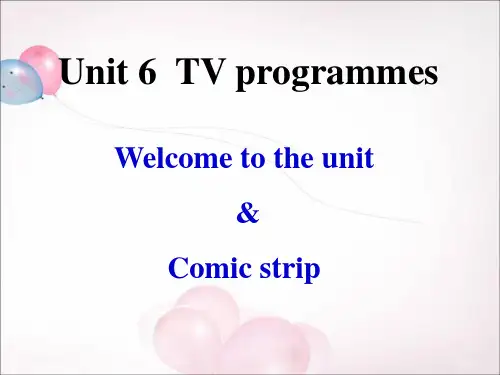 Unit 6 TV programmes

Welcome to the unit

&

Comic strip